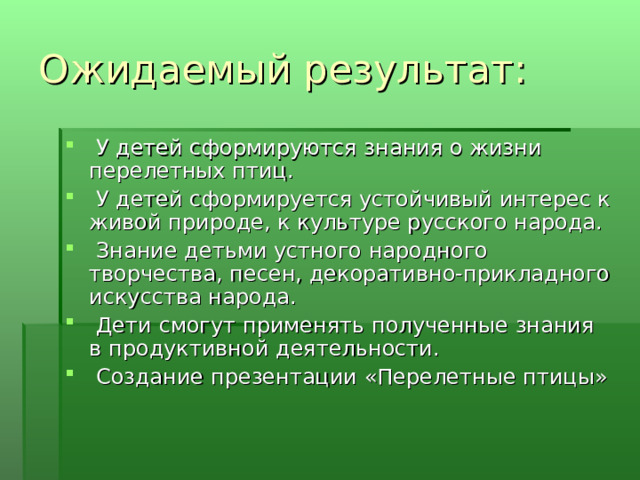 Ожидаемый результат:

- У детей сформируются знания о жизни перелетных птиц.
- У детей сформируется устойчивый интерес к живой природе, к культуре русского народа.
- Знание детьми устного народного творчества, песен, декоративно-прикладного искусства народа.
- Дети смогут применять полученные знания в продуктивной деятельности.
- Создание презентации «Перелетные птицы»